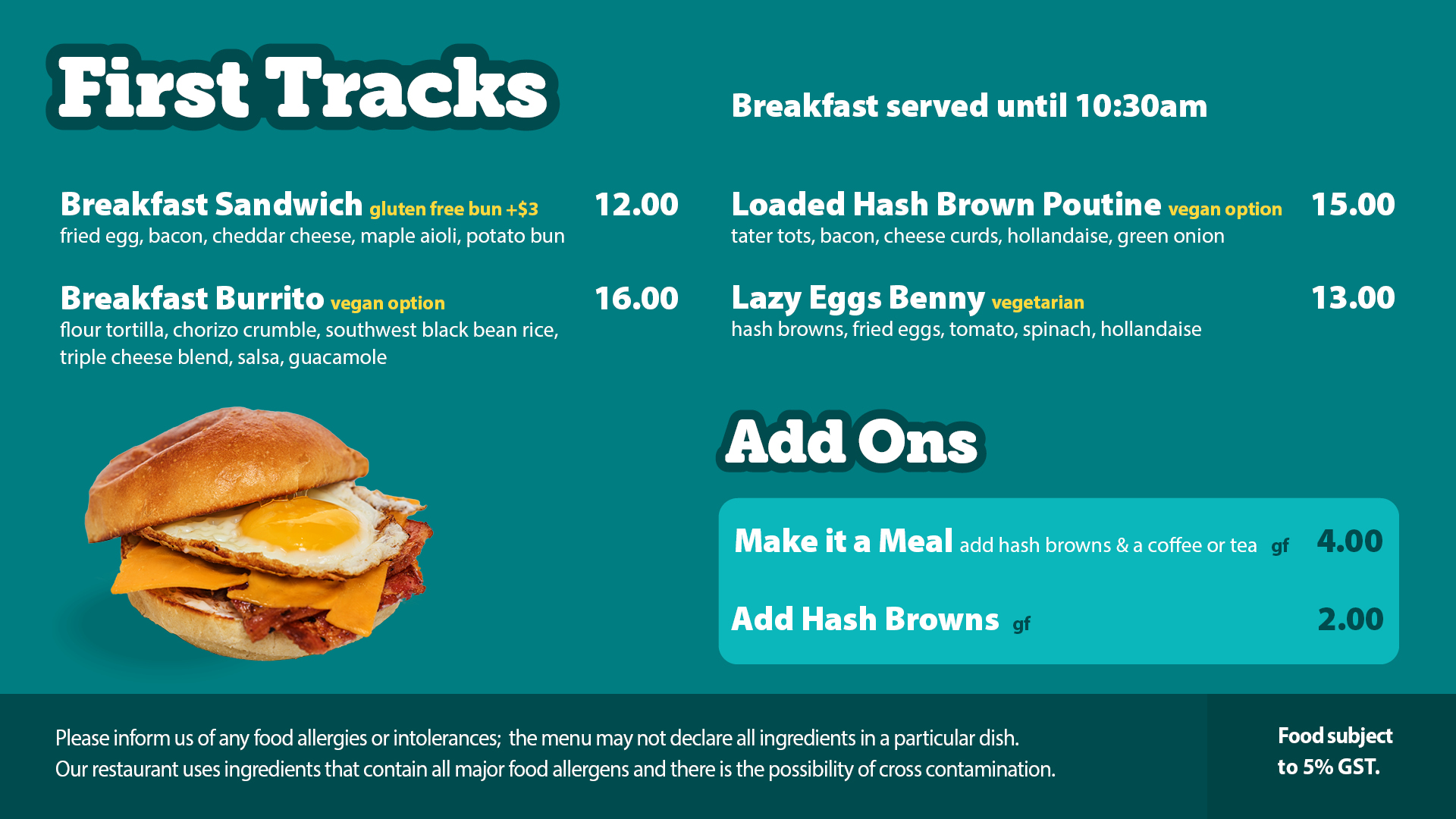 First Tracks

Breakfast served until 10:30am

Breakfast Sandwich gluten free bun +$3 12.00
fried egg, bacon, cheddar cheese, maple aioli, potato bun

Breakfast Burrito vegan option 16.00
flour tortilla, chorizo crumble, southwest black bean rice, triple cheese blend, salsa, guacamole

Loaded Hash Brown Poutine vegan option 15.00
tater tots, bacon, cheese curds, hollandaise, green onion

Lazy Eggs Benny vegetarian 13.00
hash browns, fried eggs, tomato, spinach, hollandaise

Add Ons

Make it a Meal add hash browns & a coffee or tea gf 4.00

Add Hash Browns gf 2.00

Please inform us of any food allergies or intolerances; the menu may not declare all ingredients in a particular dish.
Our restaurant uses ingredients that contain all major food allergens and there is the possibility of cross contamination.

Food subject to 5% GST.